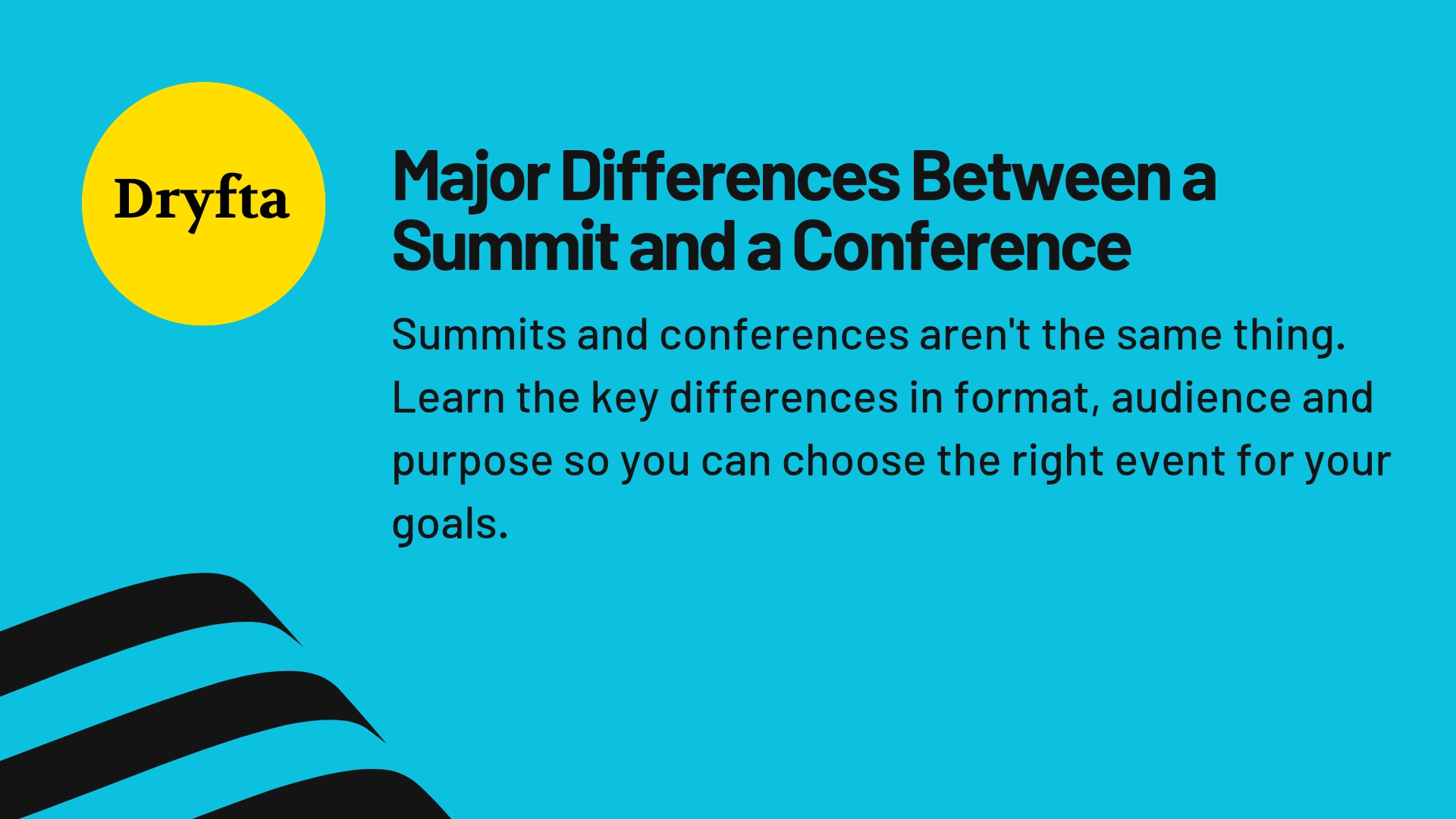 Dryfta

Major Differences Between a Summit and a Conference

Summits and conferences aren't the same thing. Learn the key differences in format, audience and purpose so you can choose the right event for your goals.